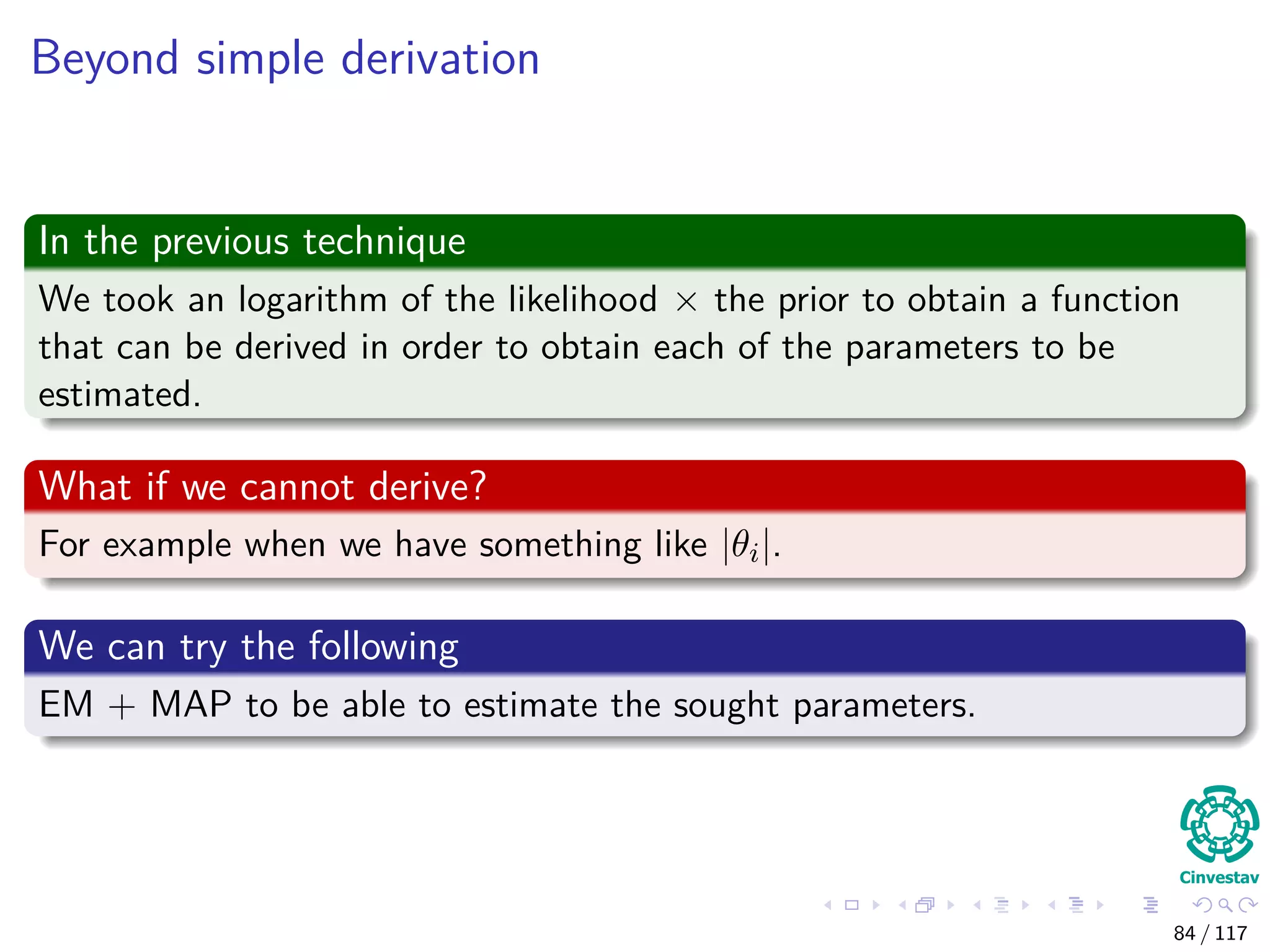 Beyond simple derivation

In the previous technique

We took an logarithm of the likelihood $\times$ the prior to obtain a function that can be derived in order to obtain each of the parameters to be estimated.

What if we cannot derive?

For example when we have something like $|\theta_i|$.

We can try the following

EM $+$ MAP to be able to estimate the sought parameters.

Cinvestav

84 / 117